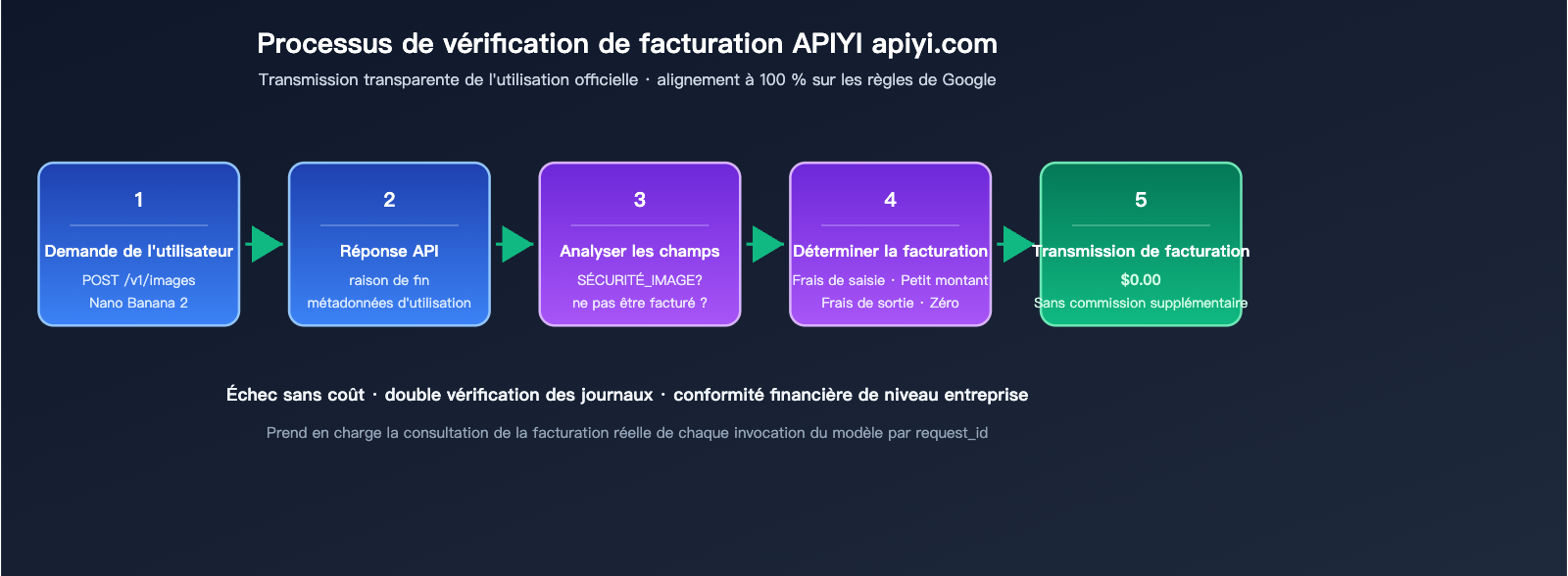 Processus de vérification de facturation APIYI apiyi.com

Transmission transparente de l'utilisation officielle · alignement à 100 % sur les règles de Google

1

Demande de l'utilisateur

POST /v1/images
Nano Banana 2

2

Réponse API

raison de fin
métadonnées d'utilisation

3

Analyser les champs

SÉCURITÉ_IMAGE?
ne pas être facturé ?

4

Déterminer la facturation

Frais de saisie · Petit montant
Frais de sortie · Zéro

5

Transmission de facturation

$0.00

Sans commission supplémentaire

Échec sans coût · double vérification des journaux · conformité financière de niveau entreprise

Prend en charge la consultation de la facturation réelle de chaque invocation du modèle par request_id